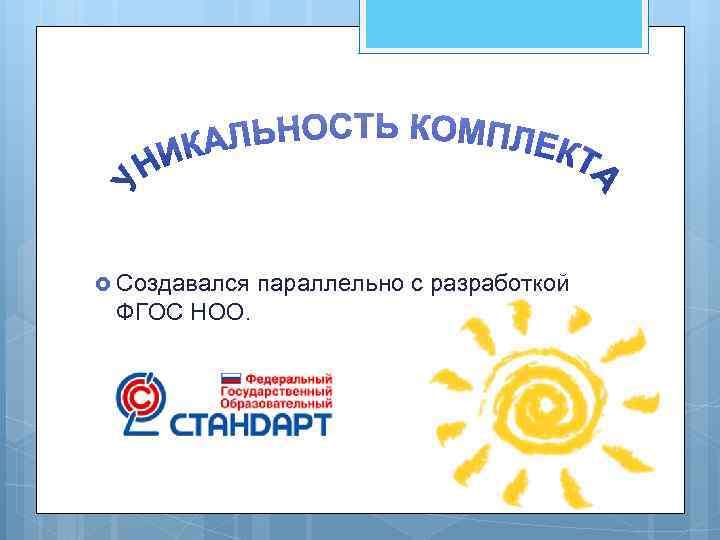 УНИКАЛЬНОСТЬ КОМПЛЕКТА

Создавался параллельно с разработкой ФГОС НОО.

Федеральный
Государственный
Образовательный
СТАНДАРТ